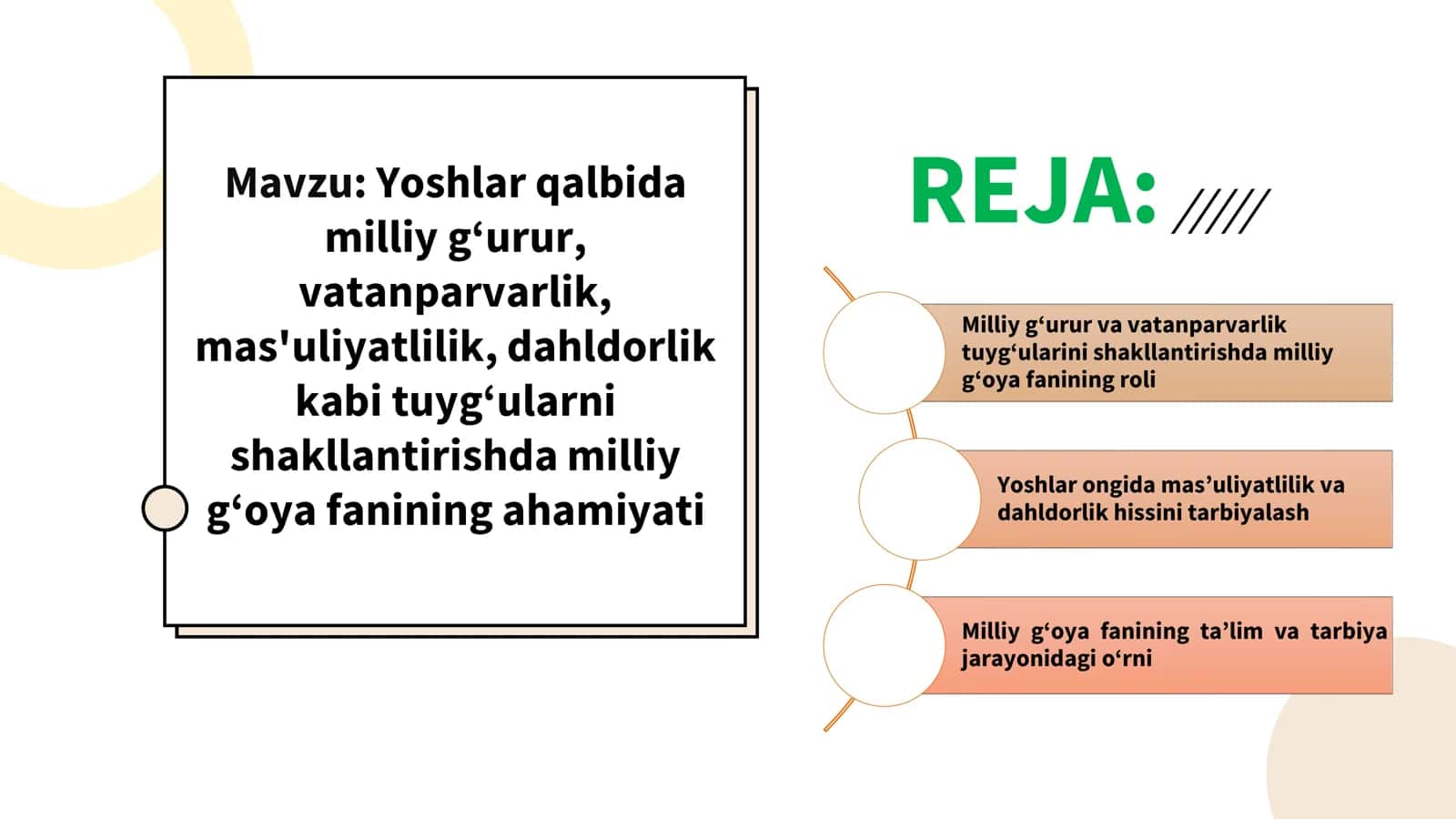 Mavzu: Yoshlar qalbida milliy g‘urur, vatanparvarlik, mas'uliyatlilik, dahldorlik kabi tuyg‘ularni shakllantirishda milliy g‘oya fanining ahamiyati

REJA:

Milliy g‘urur va vatanparvarlik tuyg‘ularini shakllantirishda milliy g‘oya fanining roli

Yoshlar ongida mas’uliyatlilik va dahldorlik hissini tarbiyalash

Milliy g‘oya fanining ta’lim va tarbiya jarayonidagi o‘rni